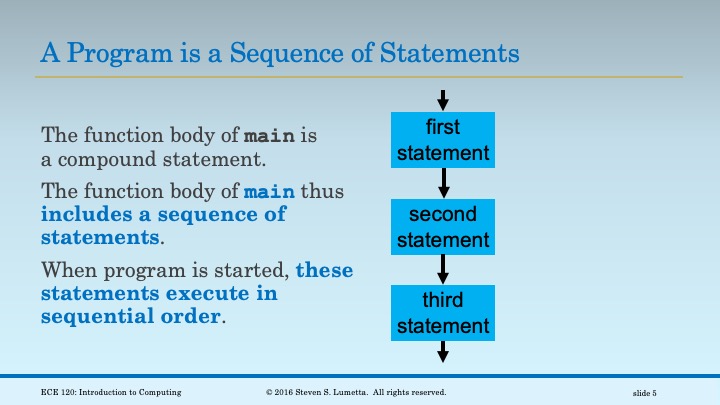 A Program is a Sequence of Statements

The function body of main is a compound statement.

The function body of main thus includes a sequence of statements.

When program is started, these statements execute in sequential order.

first statement

second statement

third statement

ECE 120: Introduction to Computing

© 2016 Steven S. Lumetta. All rights reserved.

slide 5